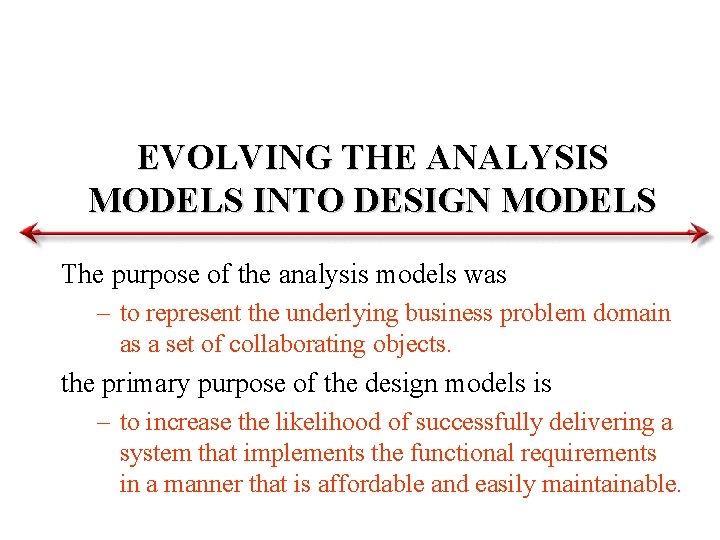 EVOLVING THE ANALYSIS MODELS INTO DESIGN MODELS

The purpose of the analysis models was

– to represent the underlying business problem domain as a set of collaborating objects.

the primary purpose of the design models is

– to increase the likelihood of successfully delivering a system that implements the functional requirements in a manner that is affordable and easily maintainable.